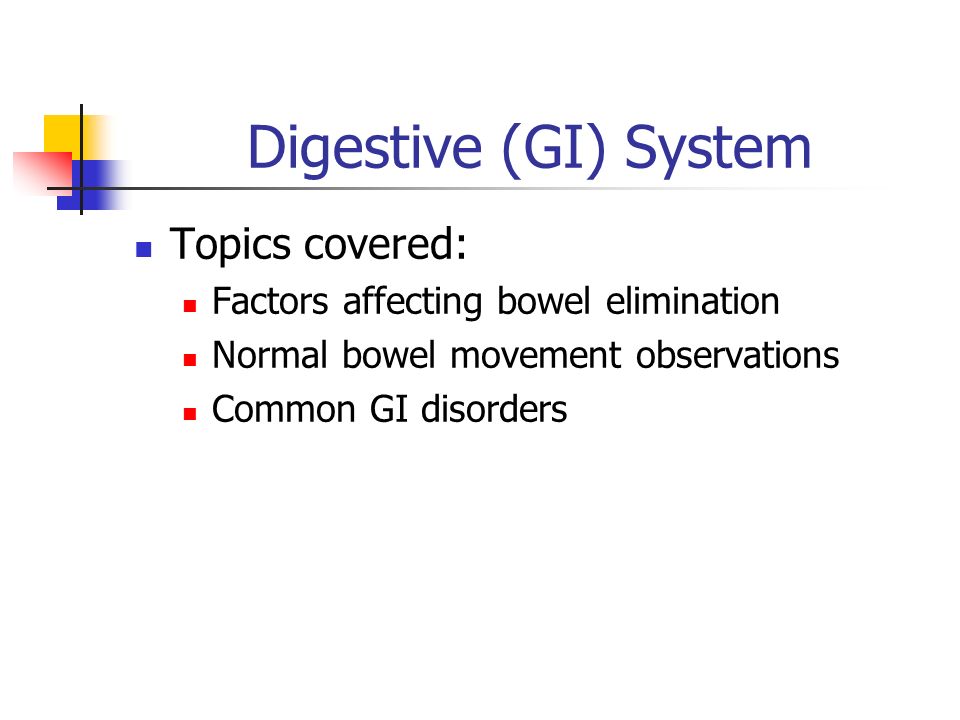 Digestive (GI) System

- Topics covered:
  - Factors affecting bowel elimination
  - Normal bowel movement observations
  - Common GI disorders